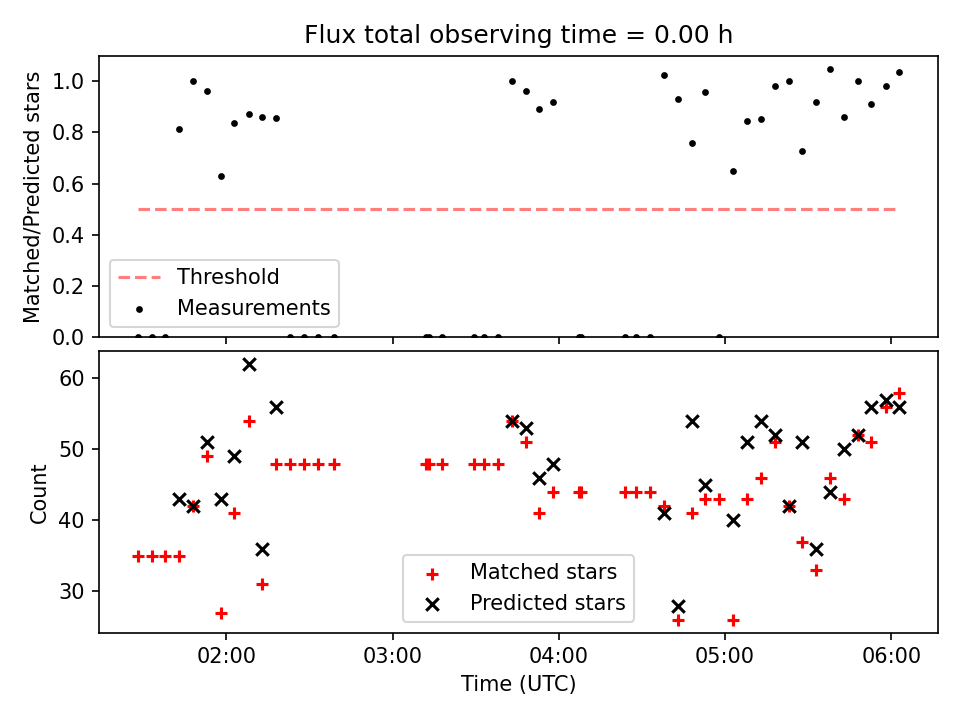 Flux total observing time = 0.00 h

Matched/Predicted stars

1.0
0.8
0.6
0.4
0.2
0.0

Threshold
Measurements

Count

60
50
40
30

Matched stars
Predicted stars

02:00
03:00
04:00
05:00
06:00

Time (UTC)